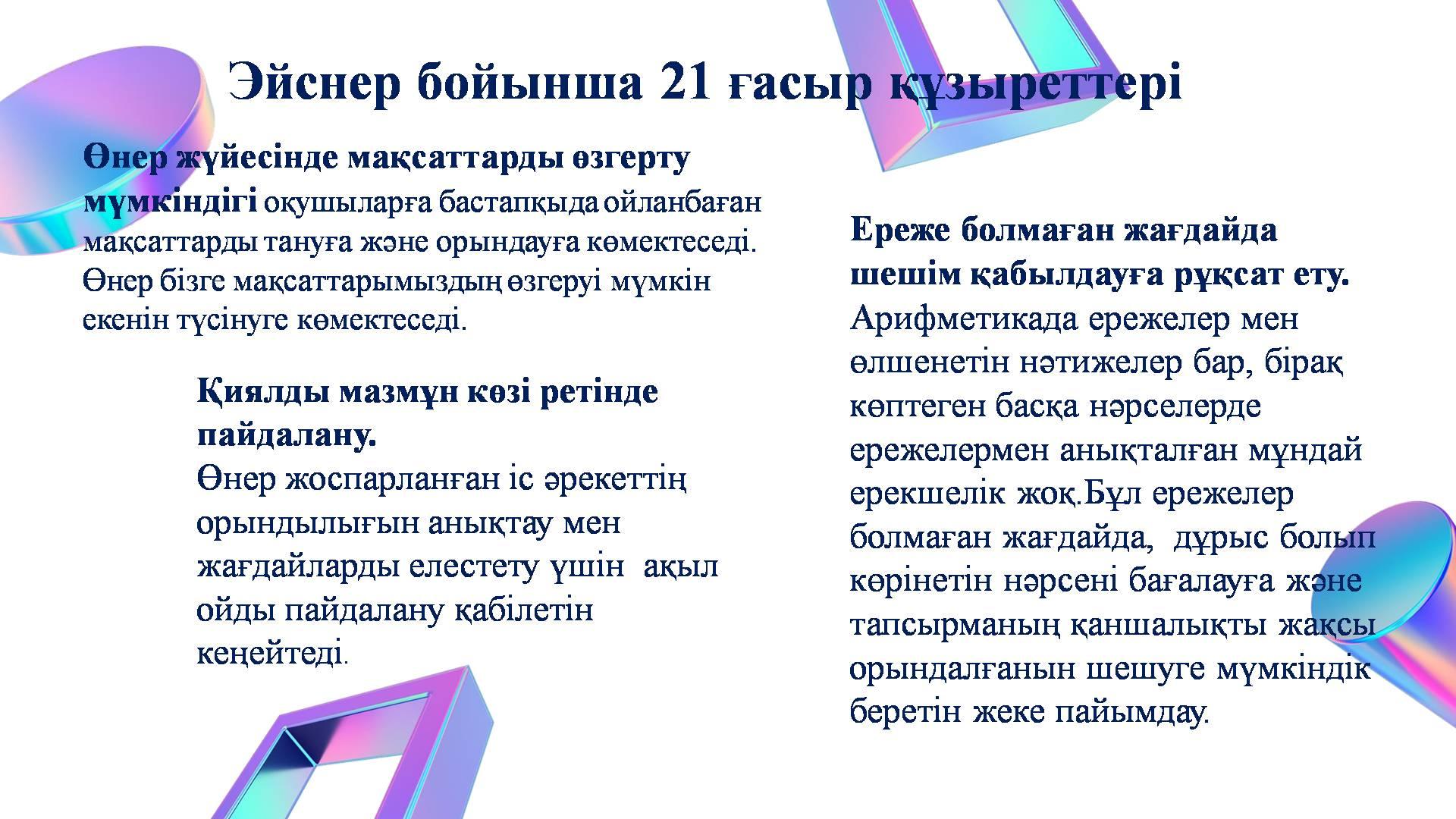 Эйснер бойынша 21 ғасыр құзыреттері

Өнер жүйесінде мақсаттарды өзгерту мүмкіндігі оқушыларға бастапқыда ойланбаған мақсаттарды тануға және орындауға көмектеседі. Өнер бізге мақсаттарымыздың өзгеруі мүмкін екенін түсінуге көмектеседі.

Қиялды мазмұн көзі ретінде пайдалану.
Өнер жоспарланған іс әрекеттің орындылығын анықтау мен жағдайларды елестету үшін ақыл ойды пайдалану қабілетін кеңейтеді.

Ереже болмаған жағдайда шешім қабылдауға рұқсат ету.
Арифметикада ережелер мен өлшенетін нәтижелер бар, бірақ көптеген басқа нәрселерде ережелермен анықталған мұндай ерекшелік жоқ.Бұл ережелер болмаған жағдайда, дұрыс болып көрінетін нәрсені бағалауға және тапсырманың қаншалықты жақсы орындалғанын шешуге мүмкіндік беретін жеке пайымдау.